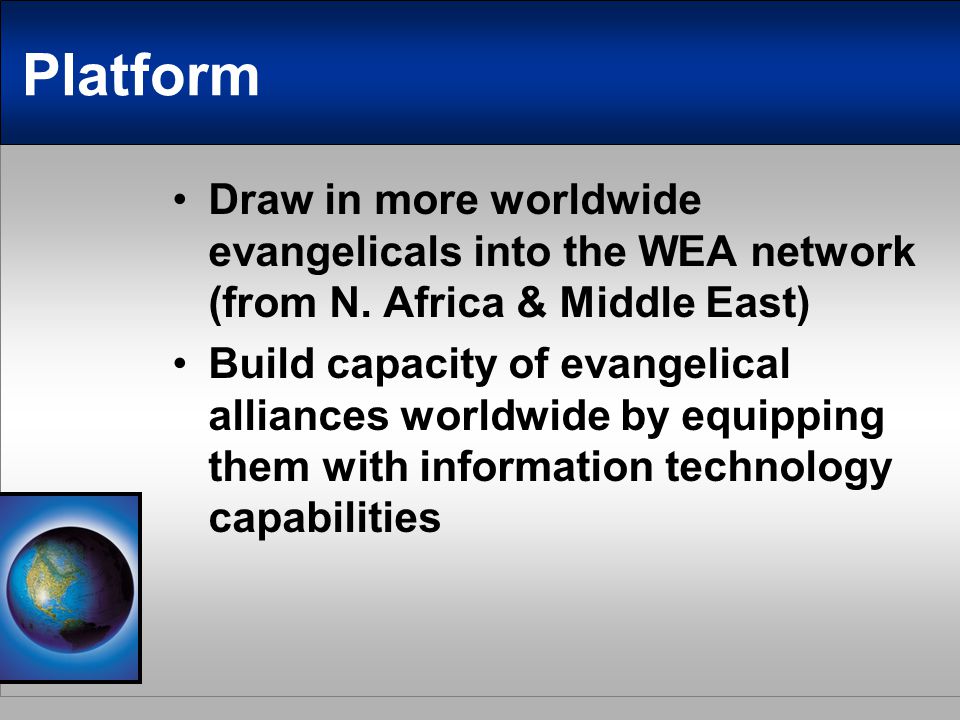 Platform

• Draw in more worldwide evangelicals into the WEA network (from N. Africa & Middle East)
• Build capacity of evangelical alliances worldwide by equipping them with information technology capabilities